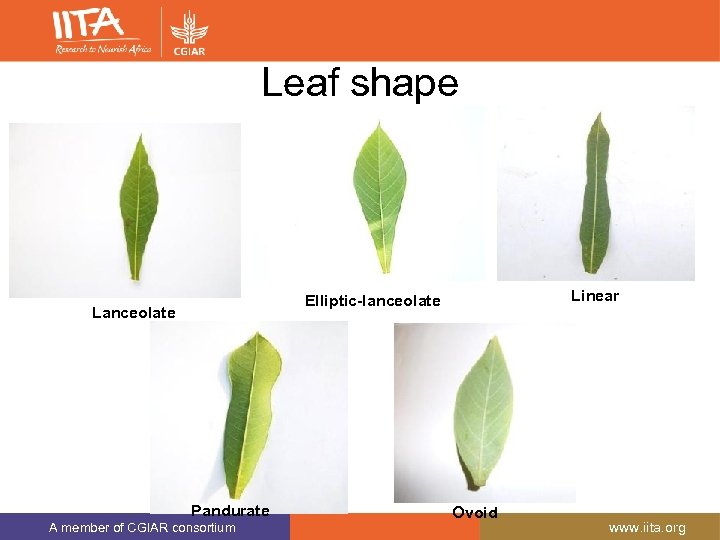 IITA
Research to Nourish Africa
CGIAR

Leaf shape

Lanceolate

Elliptic-lanceolate

Linear

Pandurate

Ovoid

A member of CGIAR consortium

www.iita.org